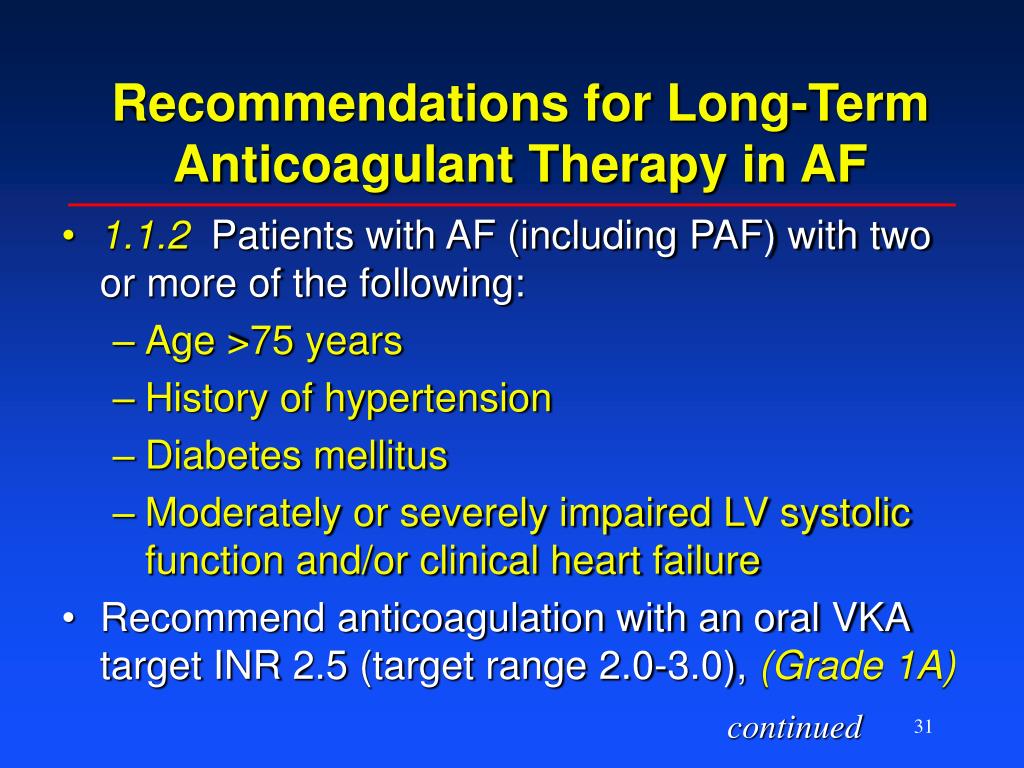 Recommendations for Long-Term Anticoagulant Therapy in AF

• 1.1.2 Patients with AF (including PAF) with two or more of the following:
– Age >75 years
– History of hypertension
– Diabetes mellitus
– Moderately or severely impaired LV systolic function and/or clinical heart failure
• Recommend anticoagulation with an oral VKA target INR 2.5 (target range 2.0-3.0), (Grade 1A)

continued

31